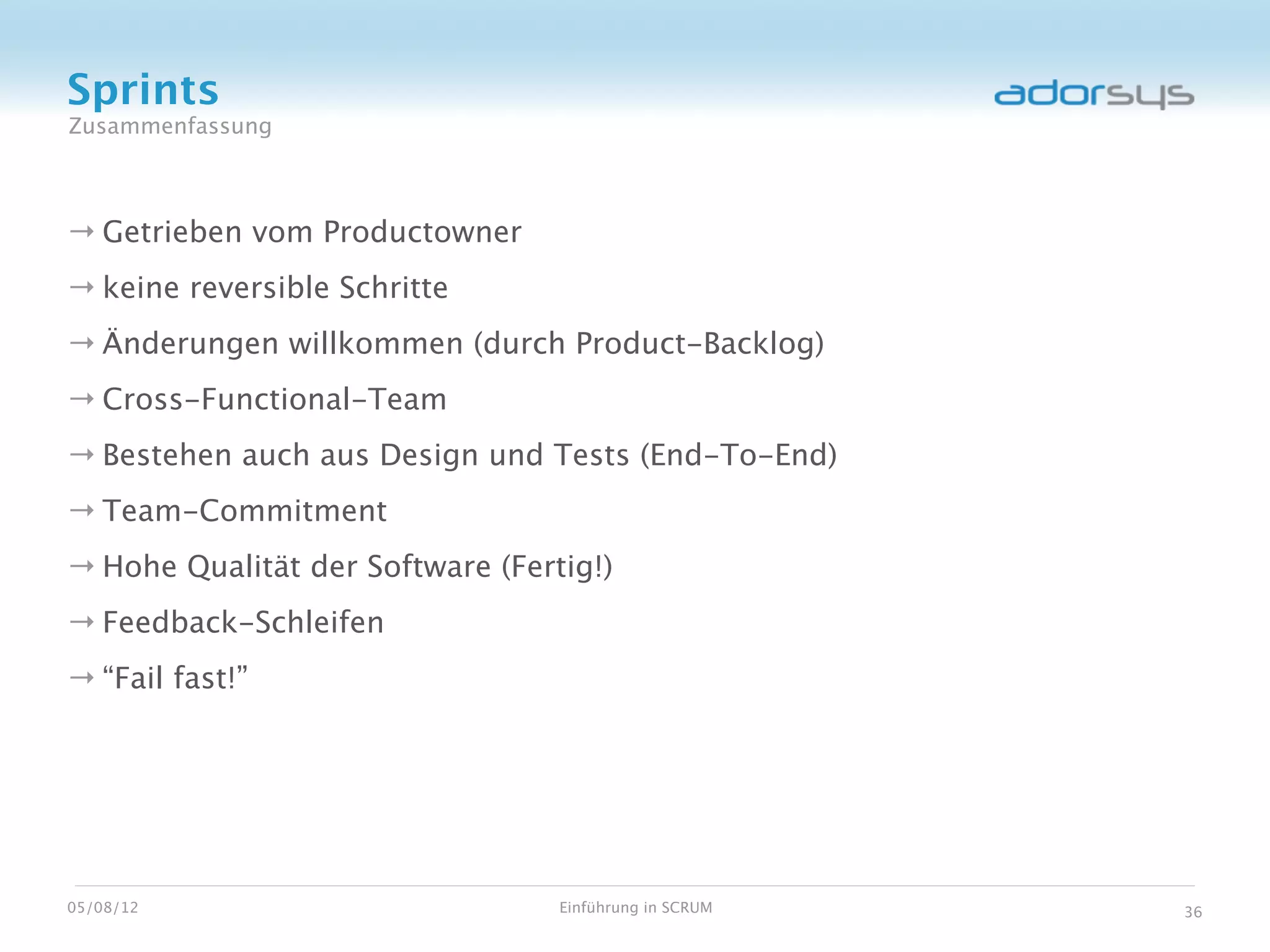 Sprints
Zusammenfassung

adorsys

→ Getrieben vom Productowner

→ keine reversible Schritte

→ Änderungen willkommen (durch Product-Backlog)

→ Cross-Functional-Team

→ Bestehen auch aus Design und Tests (End-To-End)

→ Team-Commitment

→ Hohe Qualität der Software (Fertig!)

→ Feedback-Schleifen

→ “Fail fast!”

05/08/12

Einführung in SCRUM

36